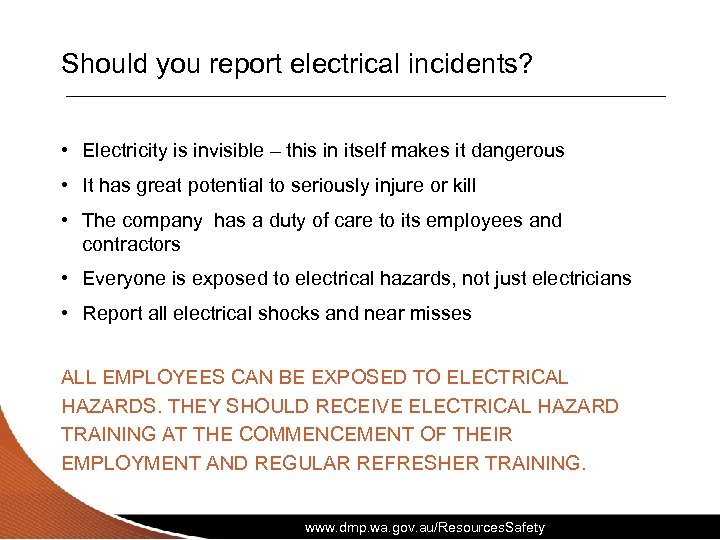 Should you report electrical incidents?

• Electricity is invisible – this in itself makes it dangerous
• It has great potential to seriously injure or kill
• The company has a duty of care to its employees and contractors
• Everyone is exposed to electrical hazards, not just electricians
• Report all electrical shocks and near misses

ALL EMPLOYEES CAN BE EXPOSED TO ELECTRICAL HAZARDS. THEY SHOULD RECEIVE ELECTRICAL HAZARD TRAINING AT THE COMMENCEMENT OF THEIR EMPLOYMENT AND REGULAR REFRESHER TRAINING.

www.dmp.wa.gov.au/ResourcesSafety